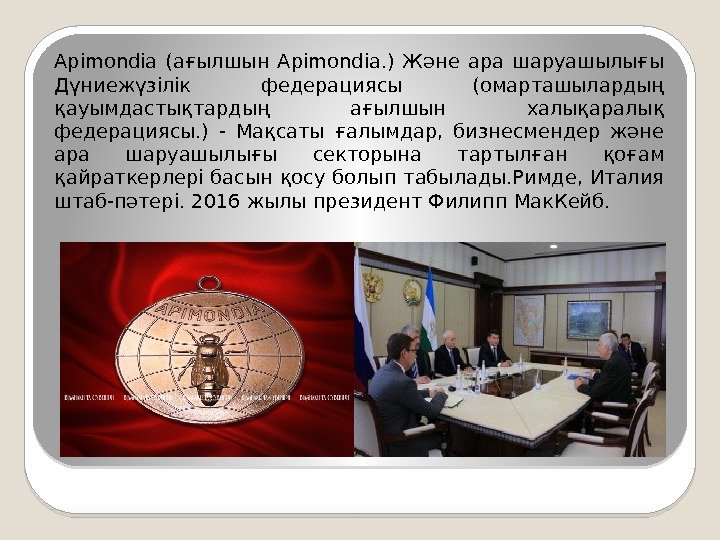 Apimondia (ағылшын Apimondia.) Және ара шаруашылығы Дүниежүзілік федерациясы (омарташылардың қауымдастықтардың ағылшын халықаралық федерациясы.) - Мақсаты ғалымдар, бизнесмендер және ара шаруашылығы секторына тартылған қоғам қайраткерлері басын қосу болып табылады.Римде, Италия штаб-пәтері. 2016 жылы президент Филипп МакКейб.

APIMONDIA